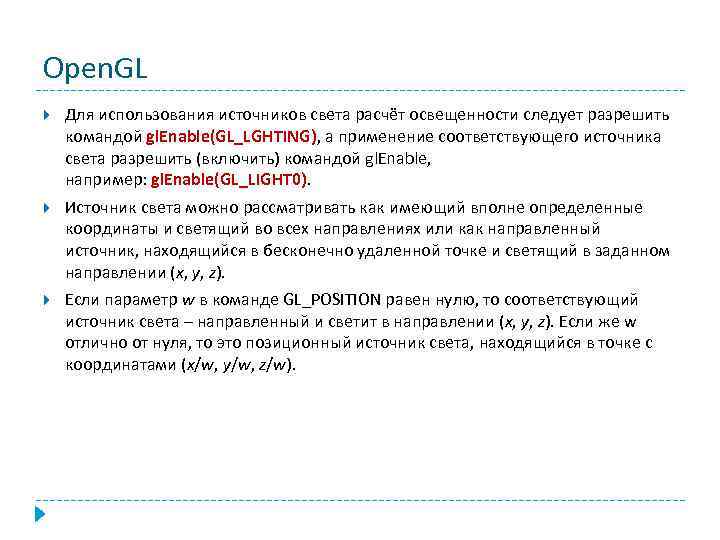 OpenGL

Для использования источников света расчёт освещенности следует разрешить командой glEnable(GL_LGHTING), а применение соответствующего источника света разрешить (включить) командой glEnable, например: glEnable(GL_LIGHT0).

Источник света можно рассматривать как имеющий вполне определенные координаты и светящий во всех направлениях или как направленный источник, находящийся в бесконечно удаленной точке и светящий в заданном направлении (x, y, z).

Если параметр w в команде GL_POSITION равен нулю, то соответствующий источник света – направленный и светит в направлении (x, y, z). Если же w отлично от нуля, то это позиционный источник света, находящийся в точке с координатами (x/w, y/w, z/w).